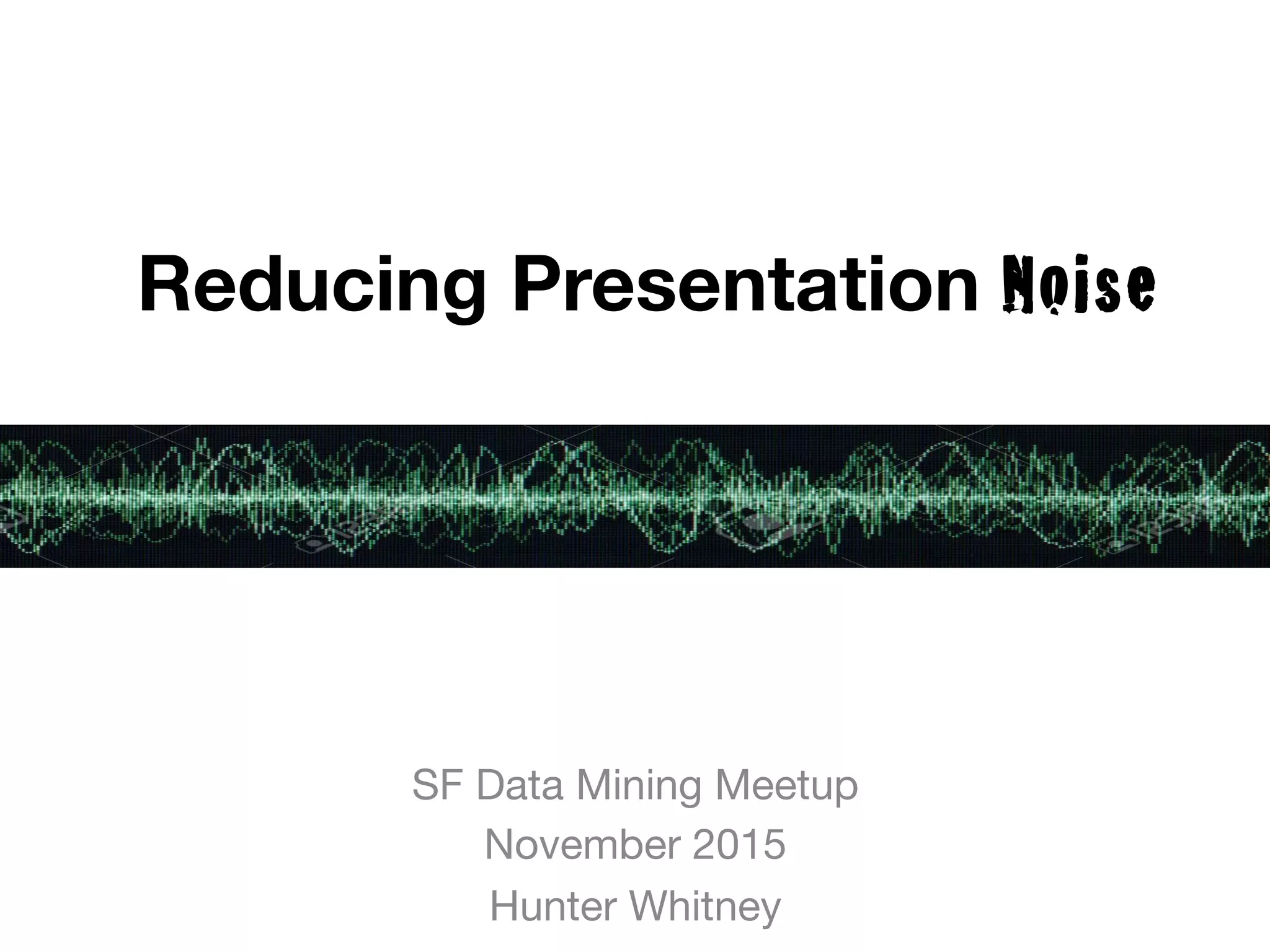 Reducing Presentation Noise

SF Data Mining Meetup
November 2015
Hunter Whitney